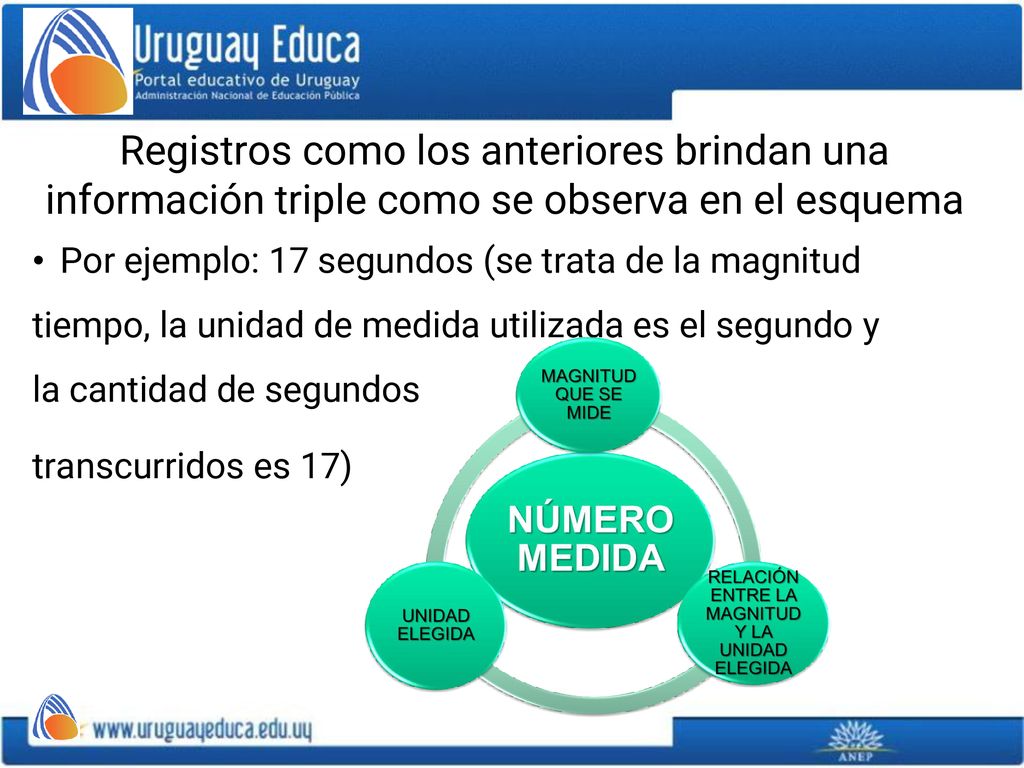 Uruguay Educa
Portal educativo de Uruguay
Administración Nacional de Educación Pública

Registros como los anteriores brindan una información triple como se observa en el esquema

• Por ejemplo: 17 segundos (se trata de la magnitud tiempo, la unidad de medida utilizada es el segundo y la cantidad de segundos transcurridos es 17)

MAGNITUD QUE SE MIDE

NÚMERO MEDIDA

UNIDAD ELEGIDA

RELACIÓN ENTRE LA MAGNITUD Y LA UNIDAD ELEGIDA

www.uruguayeduca.edu.uy

ANEP